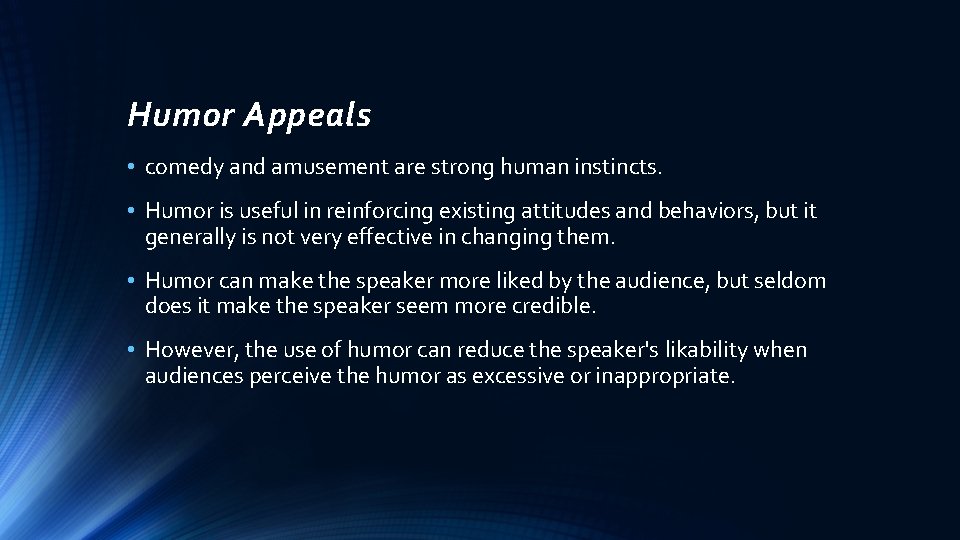 Humor Appeals

• comedy and amusement are strong human instincts.

• Humor is useful in reinforcing existing attitudes and behaviors, but it generally is not very effective in changing them.

• Humor can make the speaker more liked by the audience, but seldom does it make the speaker seem more credible.

• However, the use of humor can reduce the speaker's likability when audiences perceive the humor as excessive or inappropriate.